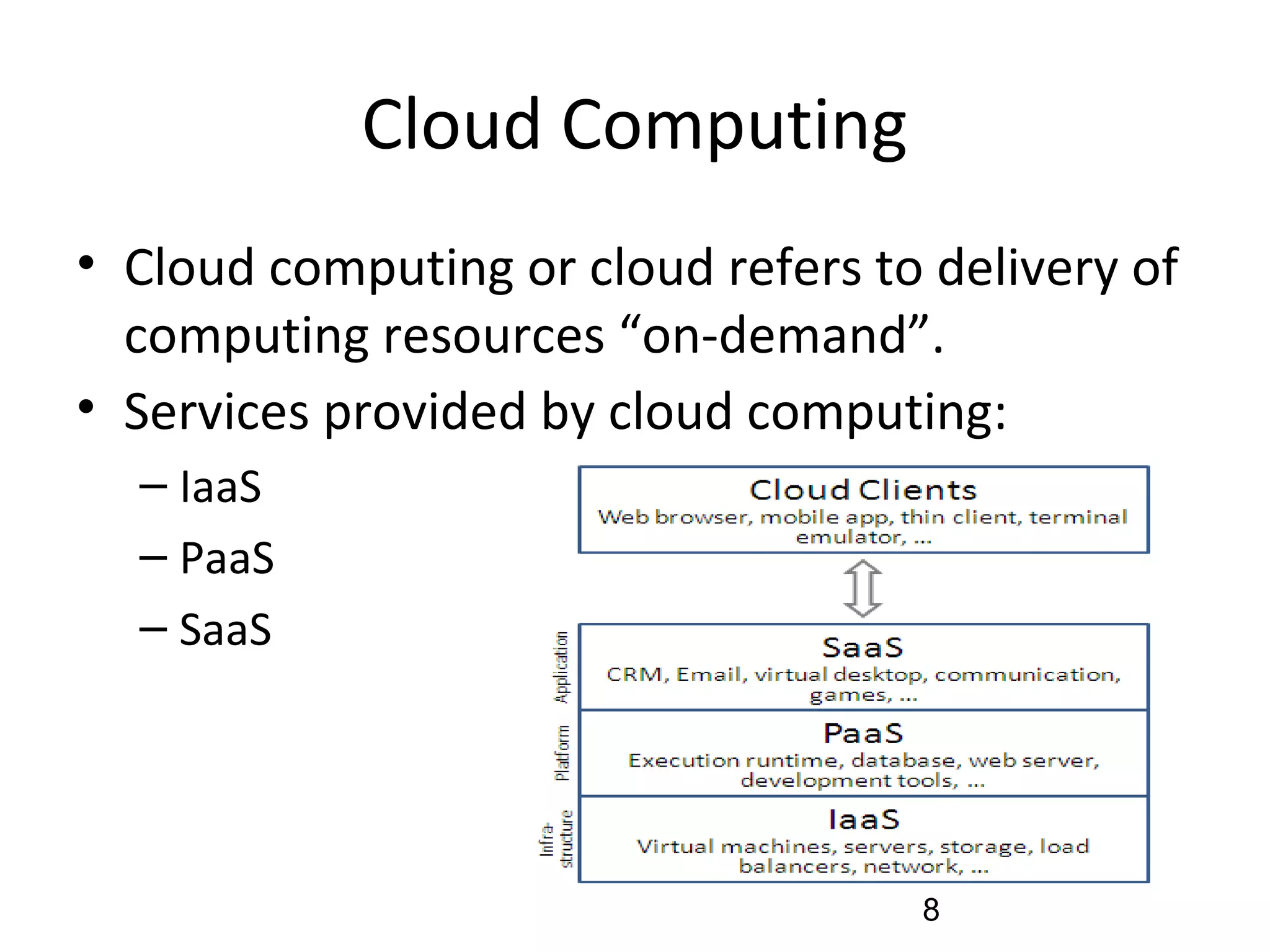 Cloud Computing

• Cloud computing or cloud refers to delivery of computing resources “on-demand”.

• Services provided by cloud computing:

– IaaS

– PaaS

– SaaS

Cloud Clients
Web browser, mobile app, thin client, terminal emulator, ...

Application
SaaS
CRM, Email, virtual desktop, communication, games, ...

Platform
PaaS
Execution runtime, database, web server, development tools, ...

Infra-structure
IaaS
Virtual machines, servers, storage, load balancers, network, ...

8